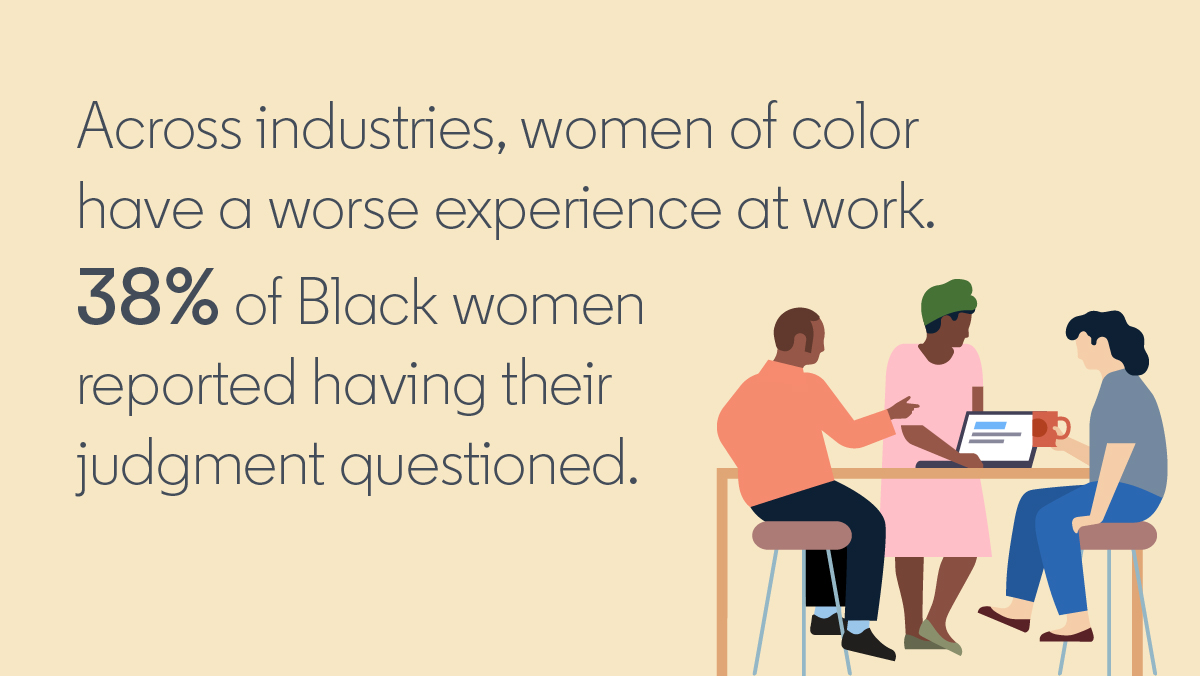 Across industries, women of color have a worse experience at work.

38% of Black women reported having their judgment questioned.